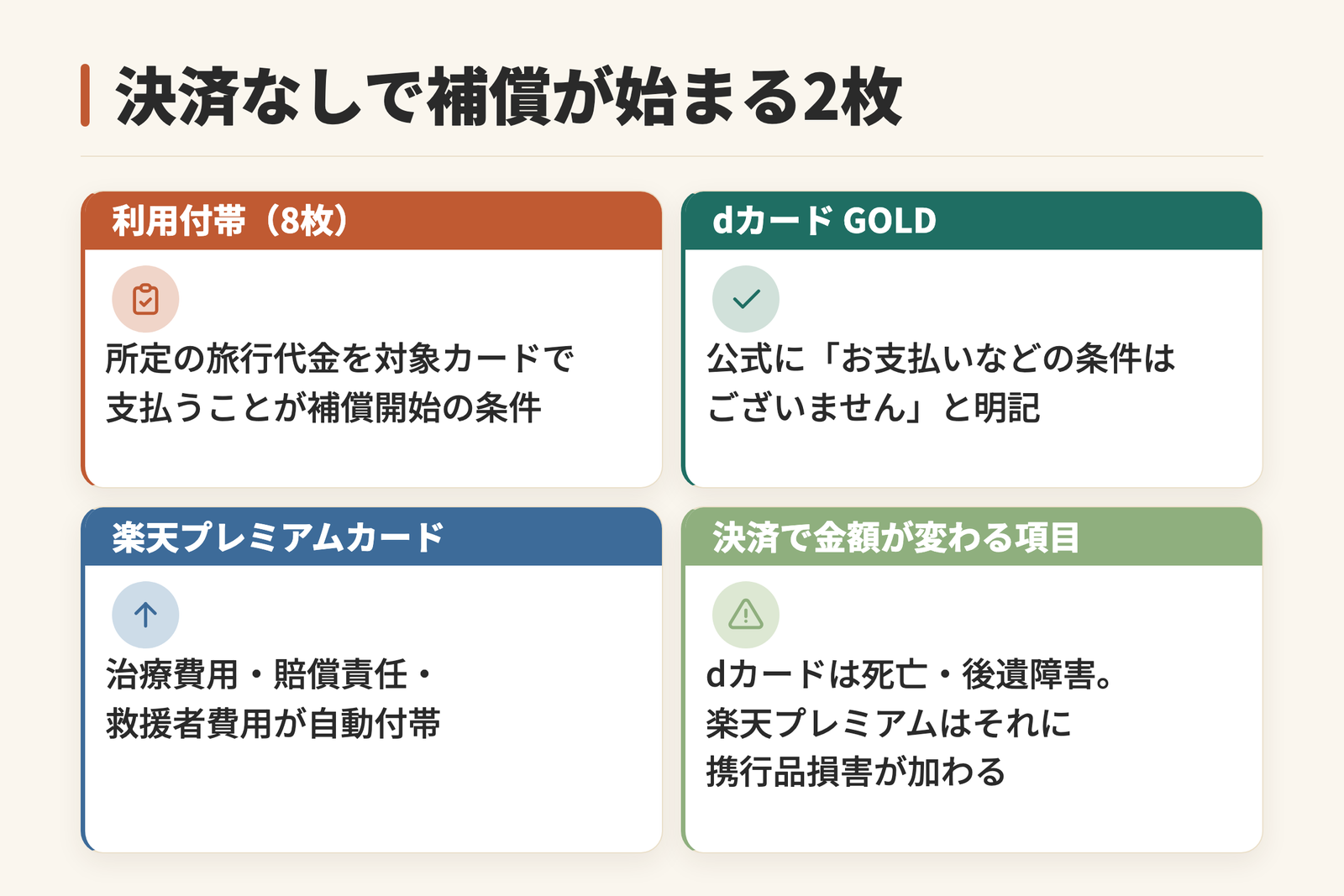 決済なしで補償が始まる2枚

利用付帯（8枚）

所定の旅行代金を対象カードで支払うことが補償開始の条件

dカード GOLD

公式に「お支払いなどの条件はございません」と明記

楽天プレミアムカード

治療費用・賠償責任・救援者費用が自動付帯

決済で金額が変わる項目

dカードは死亡・後遺障害。楽天プレミアムはそれに携行品損害が加わる